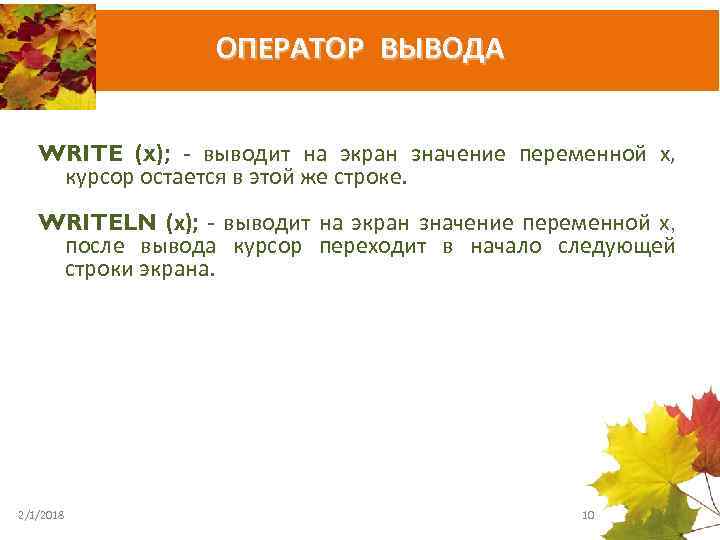 ОПЕРАТОР ВЫВОДА

WRITE (x); - выводит на экран значение переменной x, курсор остается в этой же строке.

WRITELN (x); - выводит на экран значение переменной x, после вывода курсор переходит в начало следующей строки экрана.

2/1/2018

10